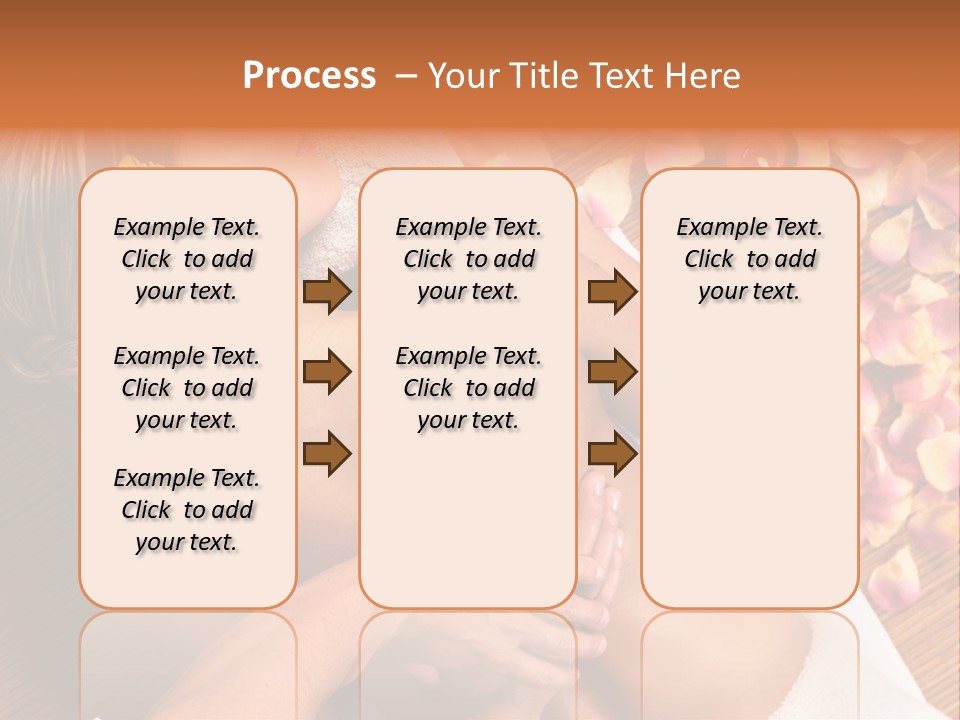 Process – Your Title Text Here

Example Text. Click to add your text.

Example Text. Click to add your text.

Example Text. Click to add your text.

Example Text. Click to add your text.

Example Text. Click to add your text.

Example Text. Click to add your text.